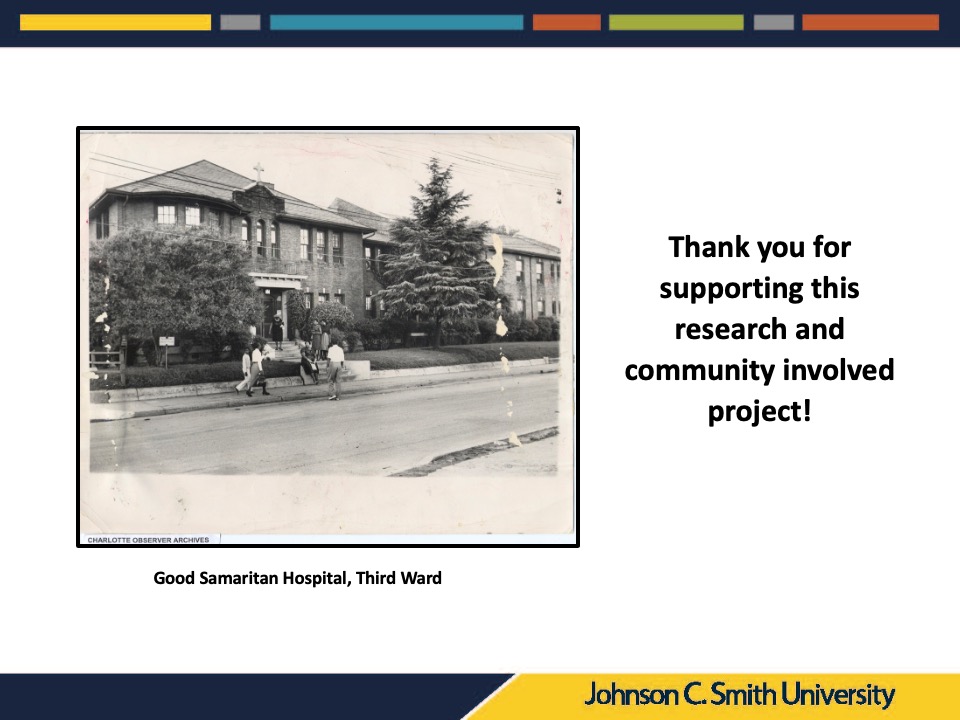 CHARLOTTE OBSERVER ARCHIVES

Good Samaritan Hospital, Third Ward

Thank you for supporting this research and community involved project!

Johnson C. Smith University